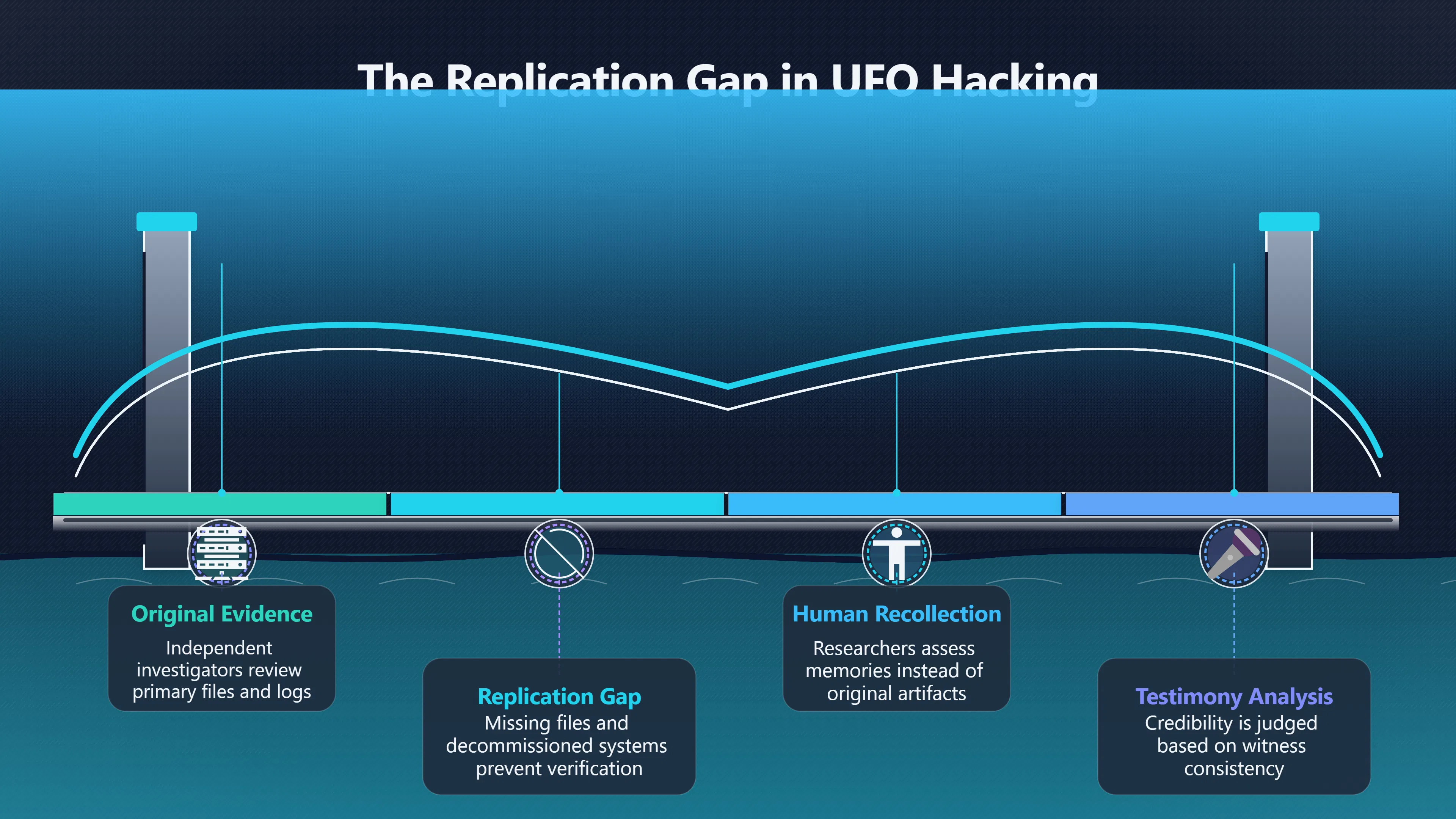 The Replication Gap in UFO Hacking

Original Evidence
Independent investigators review primary files and logs

Replication Gap
Missing files and decommissioned systems prevent verification

Human Recollection
Researchers assess memories instead of original artifacts

Testimony Analysis
Credibility is judged based on witness consistency